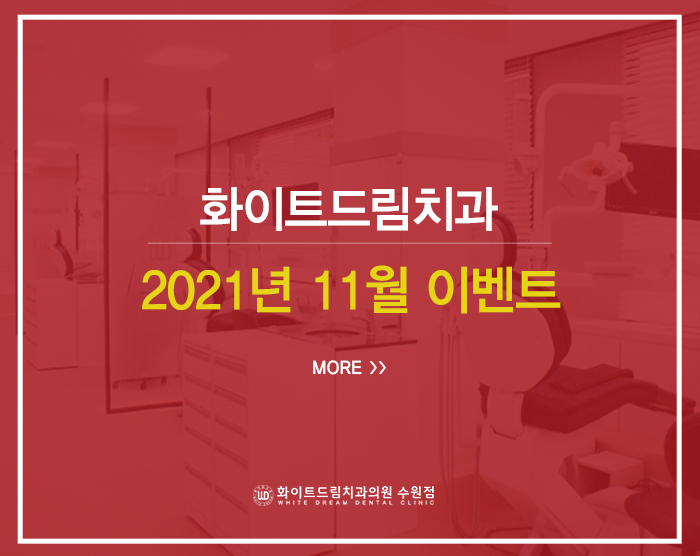 화이트드림치과

2021년 11월 이벤트

MORE >>

WD 화이트드림치과의원 수원점
WHITE DREAM DENTAL CLINIC